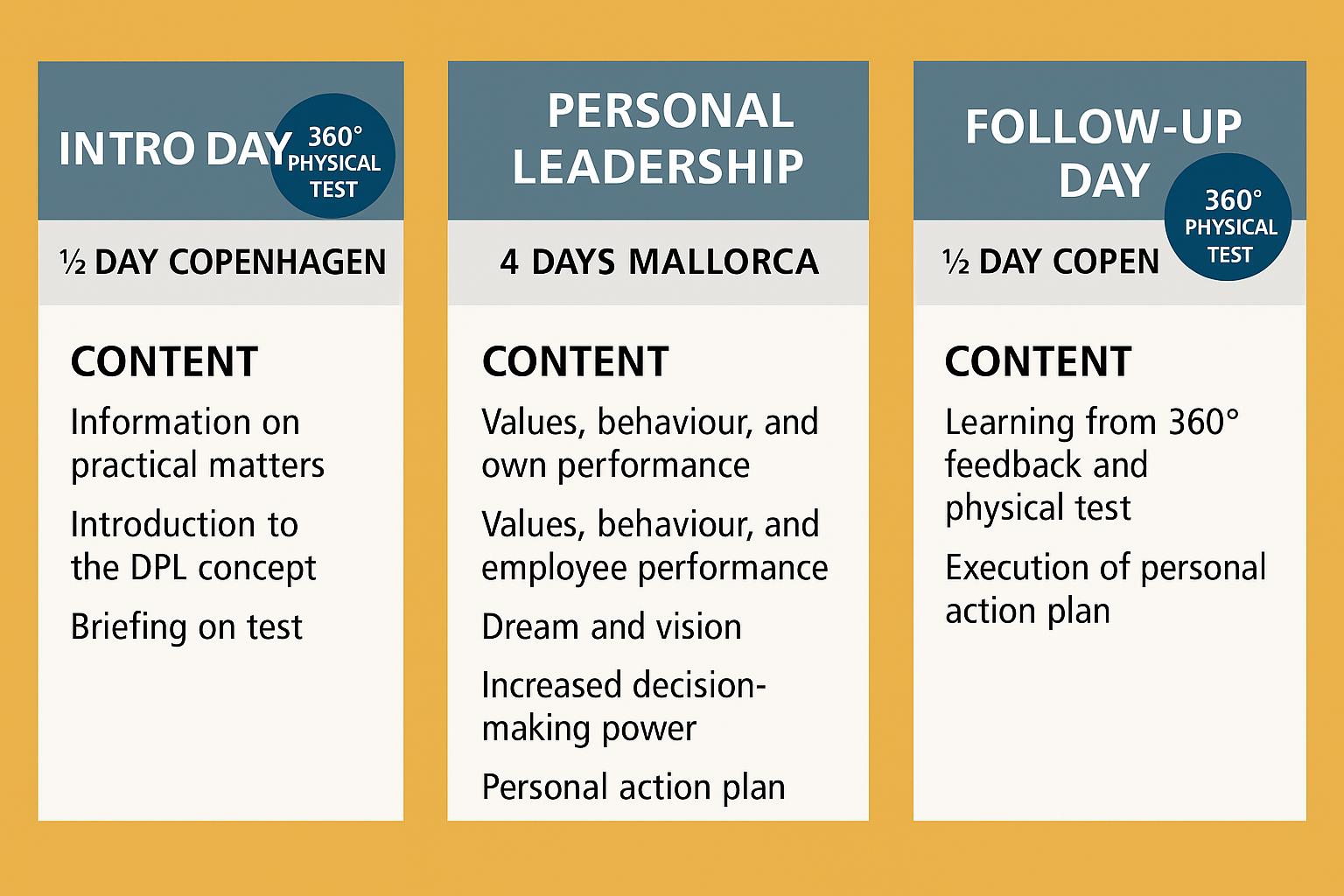 INTRO DAY

360° PHYSICAL TEST

½ DAY COPENHAGEN

CONTENT

Information on practical matters

Introduction to the DPL concept

Briefing on test

PERSONAL LEADERSHIP

4 DAYS MALLORCA

CONTENT

Values, behaviour, and own performance

Values, behaviour, and employee performance

Dream and vision

Increased decision-making power

Personal action plan

FOLLOW-UP DAY

360° PHYSICAL TEST

½ DAY COPEN

CONTENT

Learning from 360° feedback and physical test

Execution of personal action plan